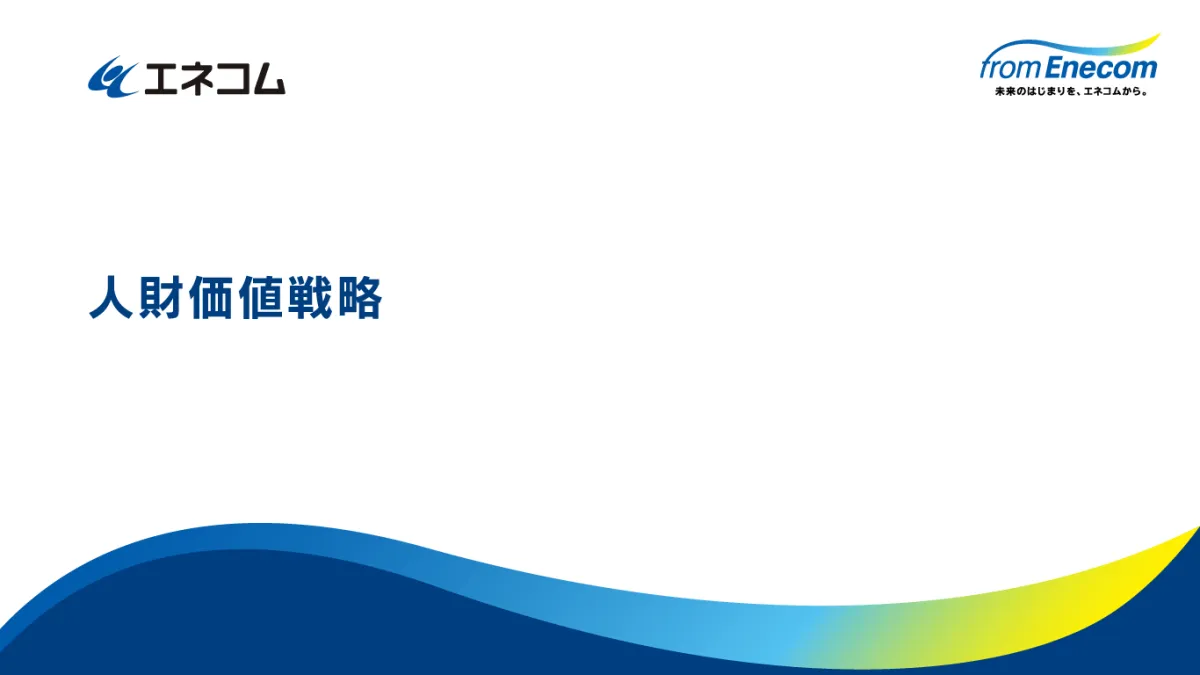 エネコム

from Enecom
未来のはじまりを、エネコムから。

人財価値戦略